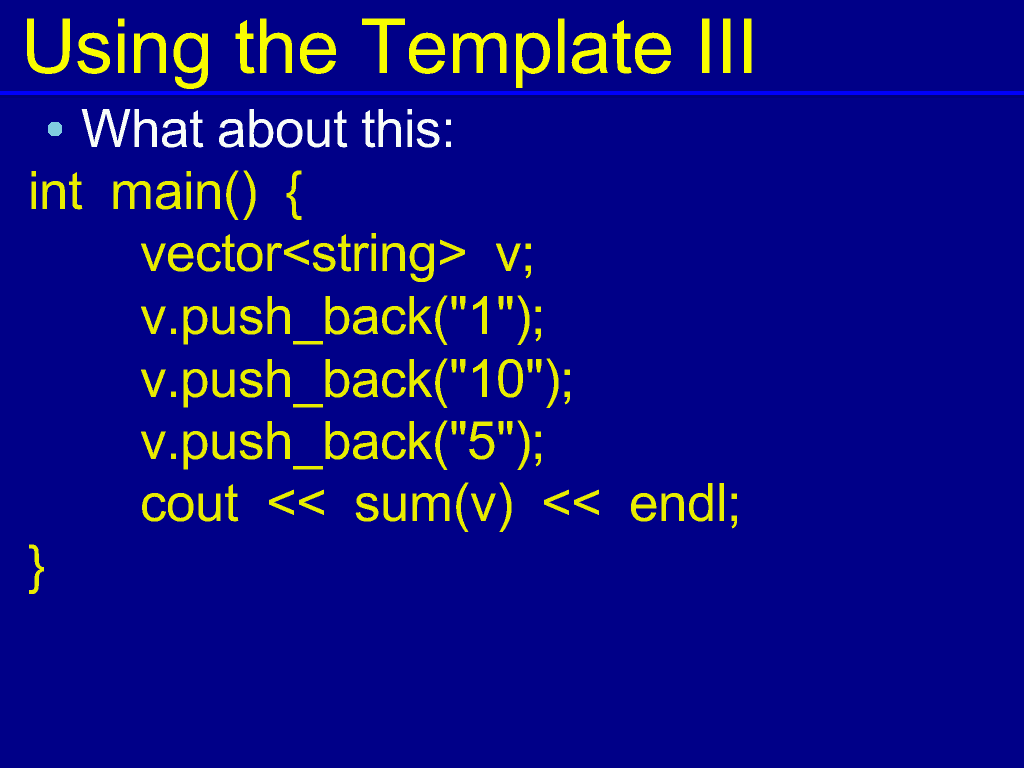 Using the Template III

• What about this:

int main() {
vector<string> v;
v.push_back("1");
v.push_back("10");
v.push_back("5");
cout << sum(v) << endl;
}